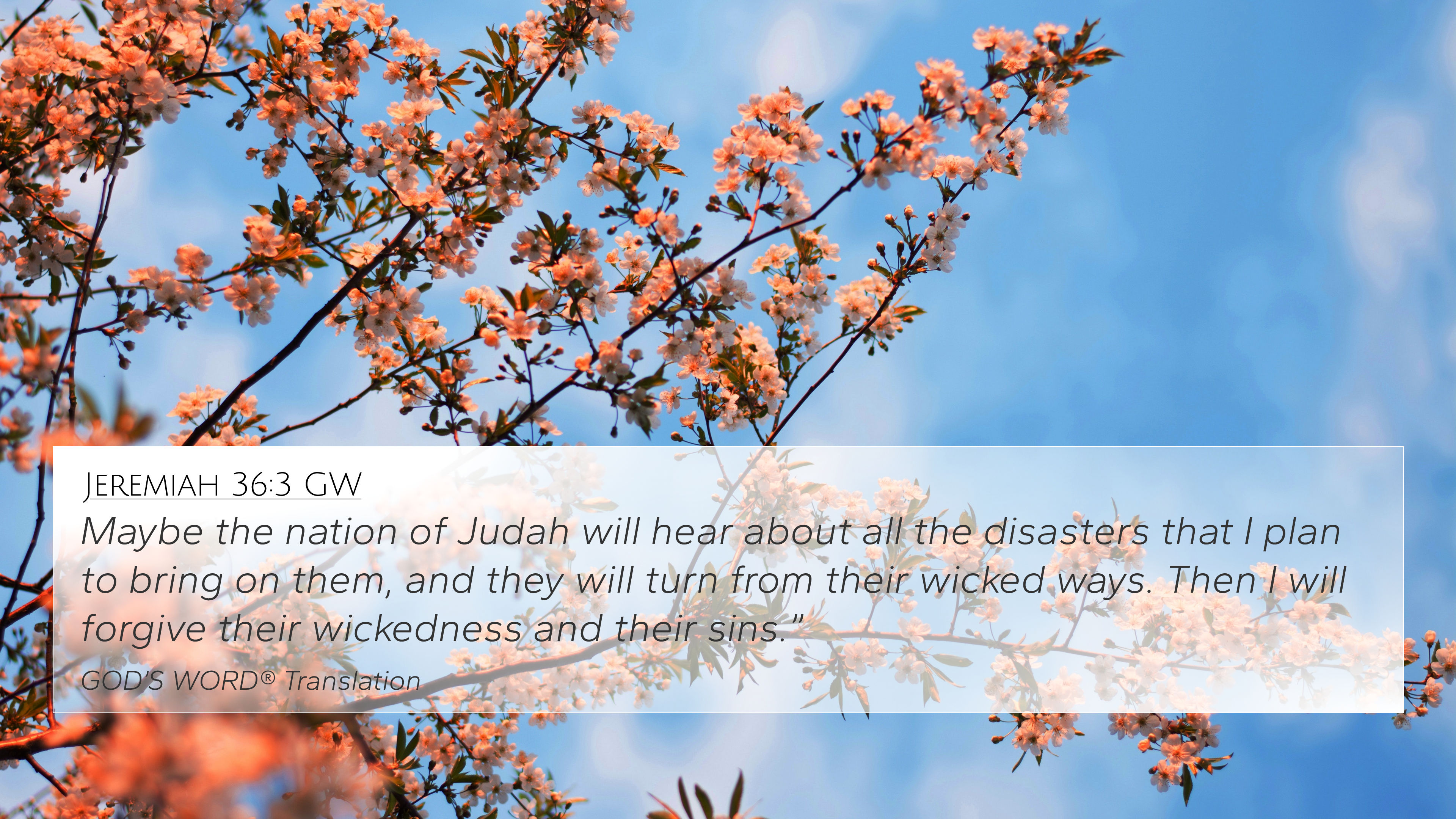 Jeremiah 36:3 GW

Maybe the nation of Judah will hear about all the disasters that I plan to bring on them, and they will turn from their wicked ways. Then I will forgive their wickedness and their sins."

GOD'S WORD® Translation